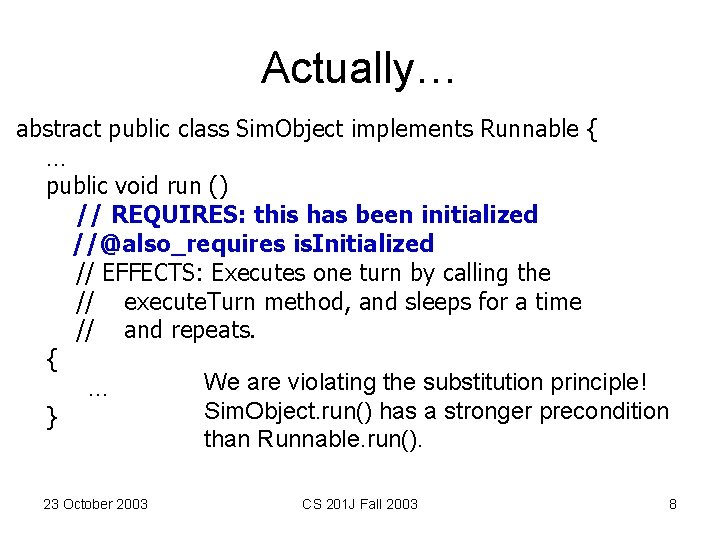 Actually…

abstract public class SimObject implements Runnable {
…
public void run ()
// REQUIRES: this has been initialized
//@also_requires isInitialized
// EFFECTS: Executes one turn by calling the
// executeTurn method, and sleeps for a time
// and repeats.
{
…
}

We are violating the substitution principle! SimObject.run() has a stronger precondition than Runnable.run().

23 October 2003

CS 201J Fall 2003

8